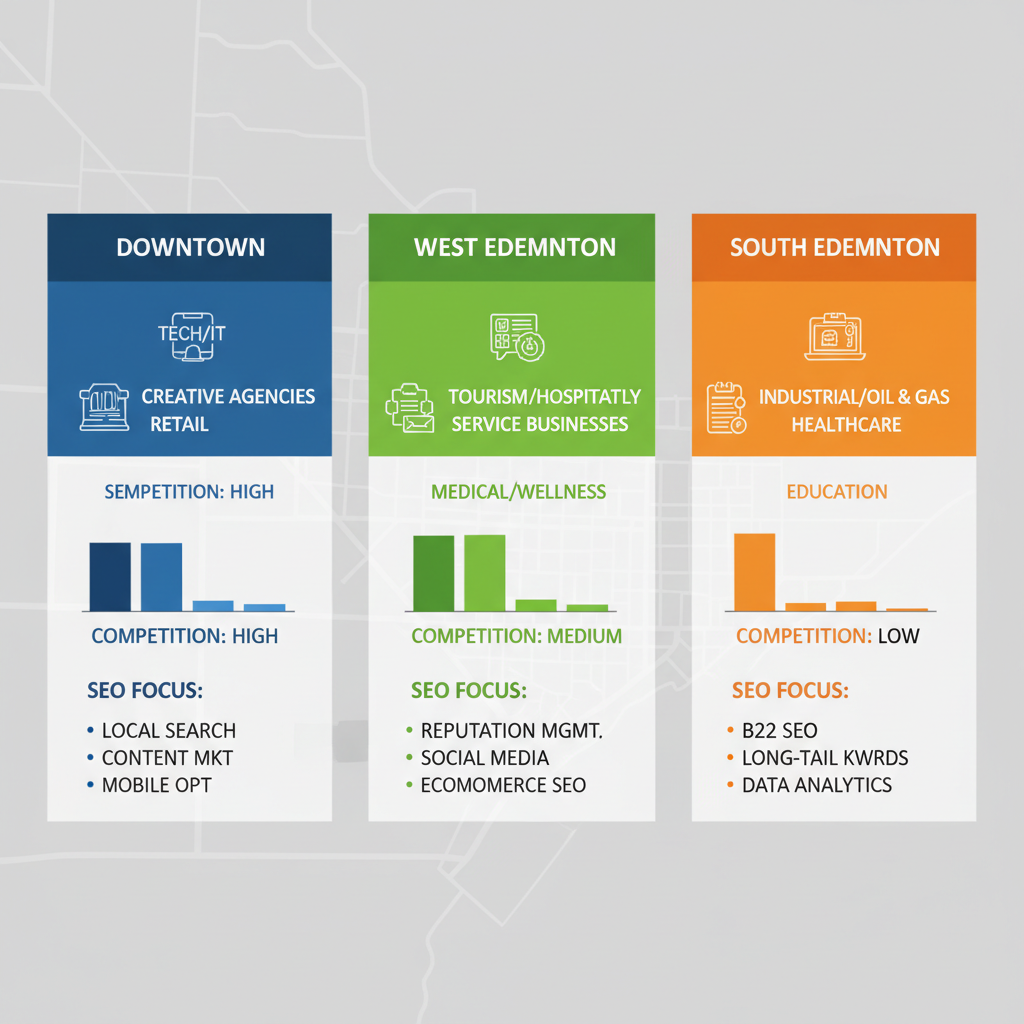 DOWNTOWN

TECH/IT

CREATIVE AGENCIES
RETAIL

SEMPETITION: HIGH

COMPETITION: HIGH

SEO FOCUS:

• LOCAL SEARCH
• CONTENT MKT
• MOBILE OPT

WEST EDEMNTON

TOURISM/HOSPITATLY
SERVICE BUSINESSES

MEDICAL/WELLNESS

COMPETITION: MEDIUM

SEO FOCUS:

• REPUTATION MGMT.
• SOCIAL MEDIA
• ECOMOMERCE SEO

SOUTH EDEMNTON

INDUSTRIAL/OIL & GAS
HEALTHCARE

EDUCATION

COMPETITION: LOW

SEO FOCUS:

• B22 SEO
• LONG-TAIL KWRDS
• DATA ANALYTICS